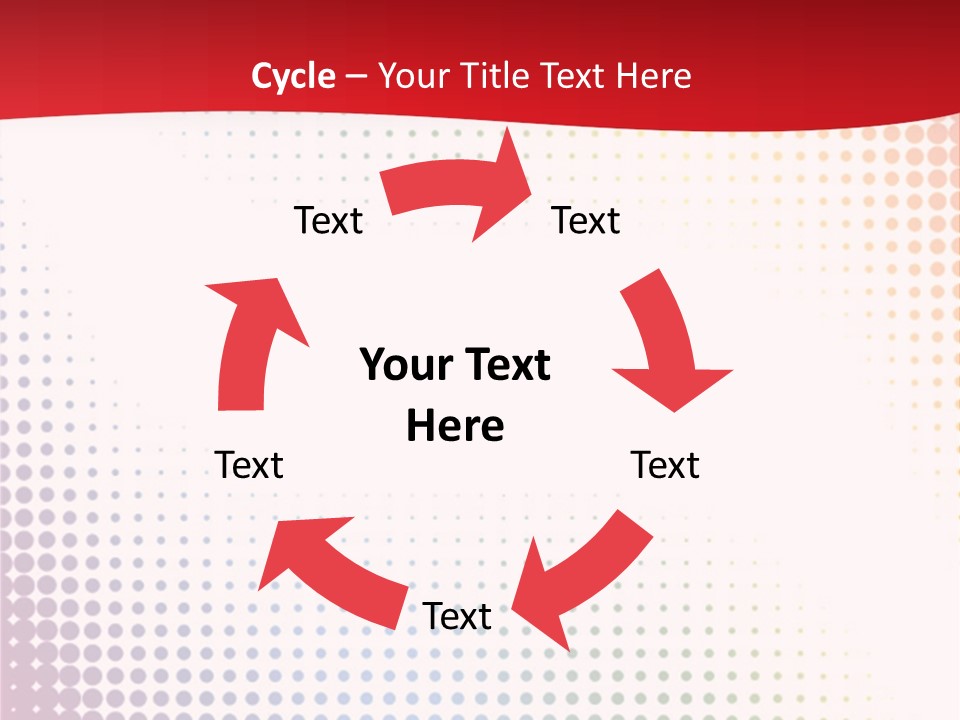 Cycle – Your Title Text Here

Text

Text

Your Text Here

Text

Text

Text